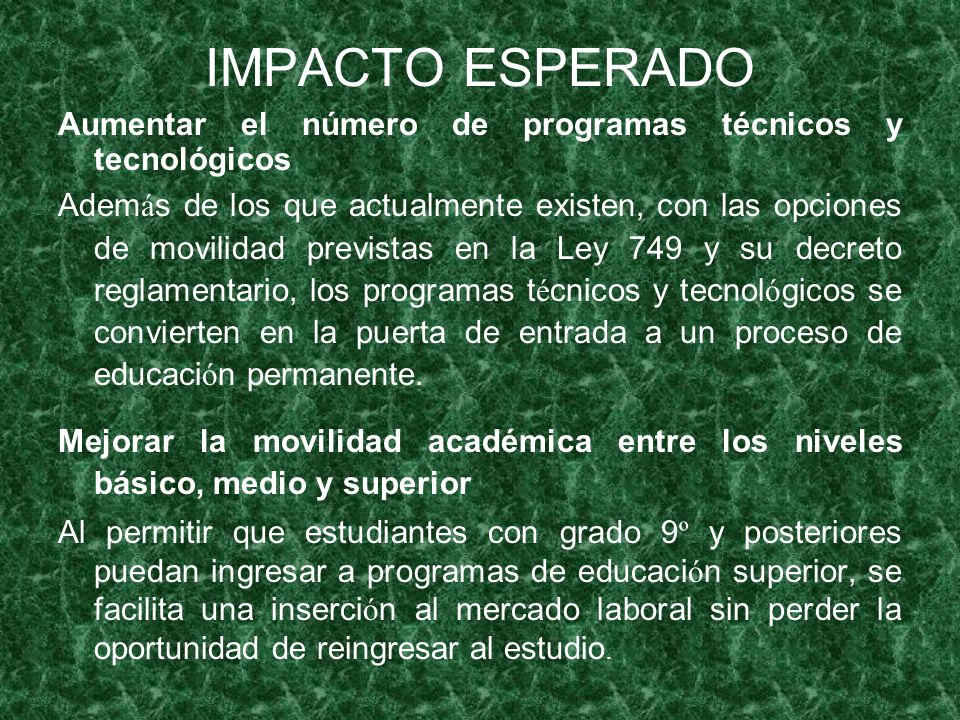 IMPACTO ESPERADO

Aumentar el número de programas técnicos y tecnológicos

Además de los que actualmente existen, con las opciones de movilidad previstas en la Ley 749 y su decreto reglamentario, los programas técnicos y tecnológicos se convierten en la puerta de entrada a un proceso de educación permanente.

Mejorar la movilidad académica entre los niveles básico, medio y superior

Al permitir que estudiantes con grado 9º y posteriores puedan ingresar a programas de educación superior, se facilita una inserción al mercado laboral sin perder la oportunidad de reingresar al estudio.